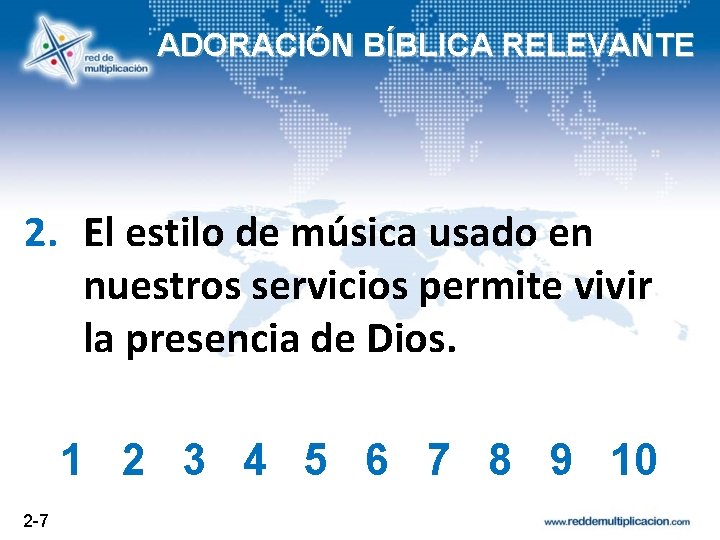 red de multiplicación

ADORACIÓN BÍBLICA RELEVANTE

2. El estilo de música usado en nuestros servicios permite vivir la presencia de Dios.

1 2 3 4 5 6 7 8 9 10

2-7

www.reddemultiplicacion.com